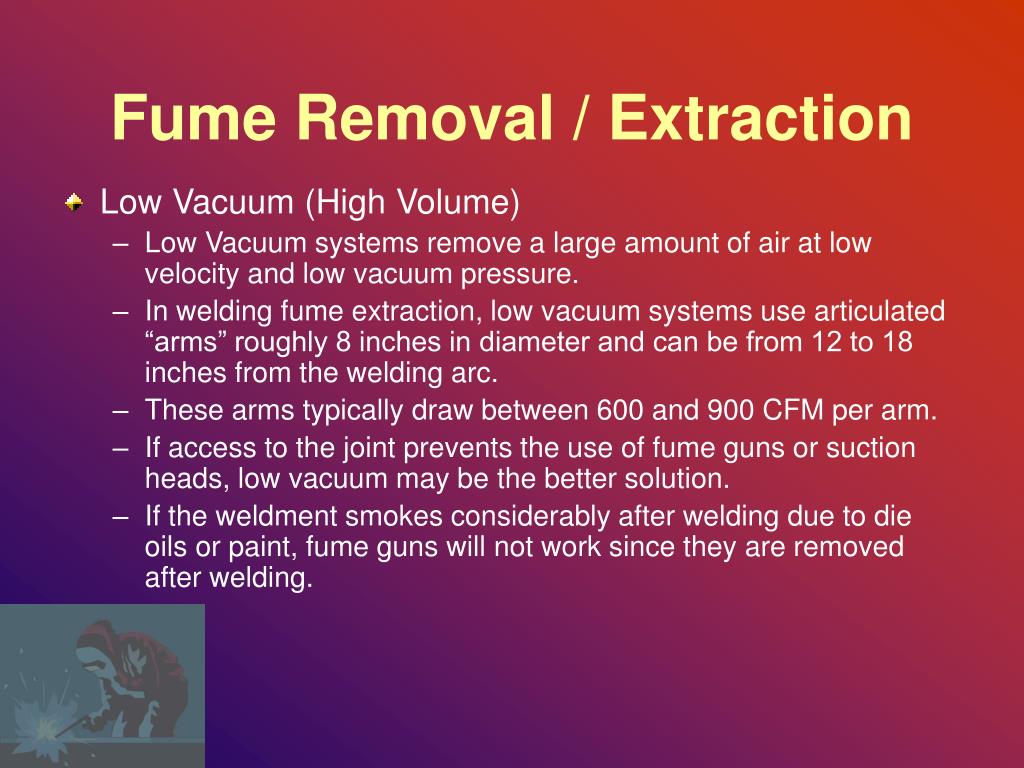 Fume Removal / Extraction

Low Vacuum (High Volume)

– Low Vacuum systems remove a large amount of air at low velocity and low vacuum pressure.

– In welding fume extraction, low vacuum systems use articulated “arms” roughly 8 inches in diameter and can be from 12 to 18 inches from the welding arc.

– These arms typically draw between 600 and 900 CFM per arm.

– If access to the joint prevents the use of fume guns or suction heads, low vacuum may be the better solution.

– If the weldment smokes considerably after welding due to die oils or paint, fume guns will not work since they are removed after welding.